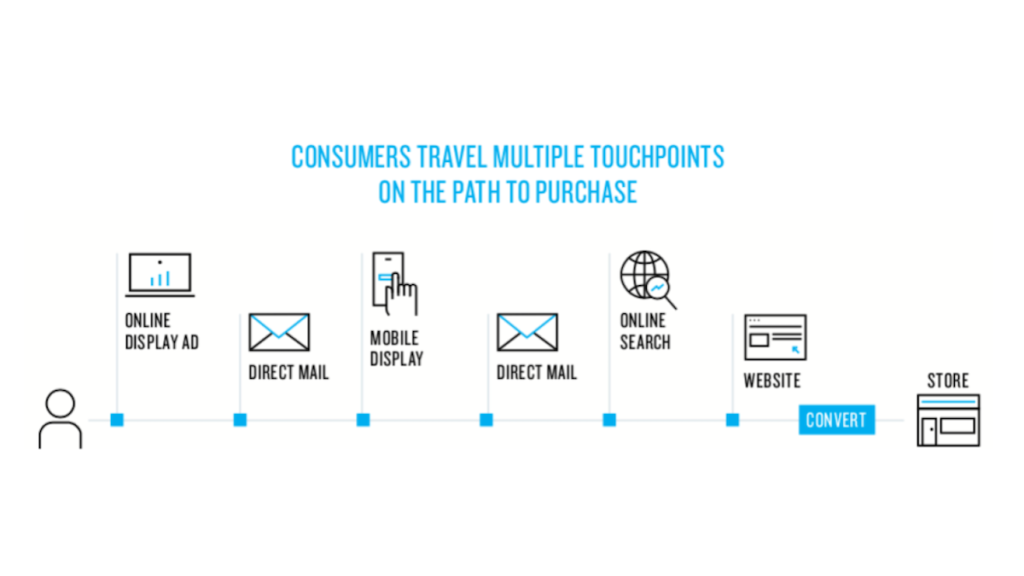 CONSUMERS TRAVEL MULTIPLE TOUCHPOINTS ON THE PATH TO PURCHASE

ONLINE DISPLAY AD

DIRECT MAIL

MOBILE DISPLAY

DIRECT MAIL

ONLINE SEARCH

WEBSITE

CONVERT

STORE